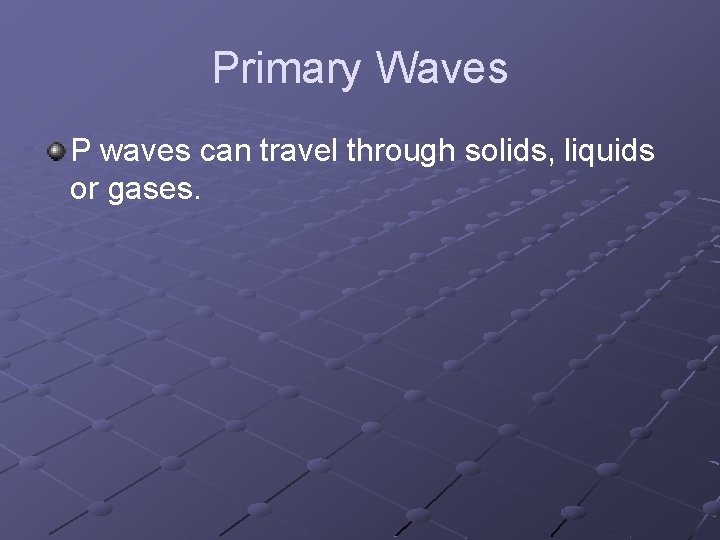 Primary Waves

P waves can travel through solids, liquids or gases.